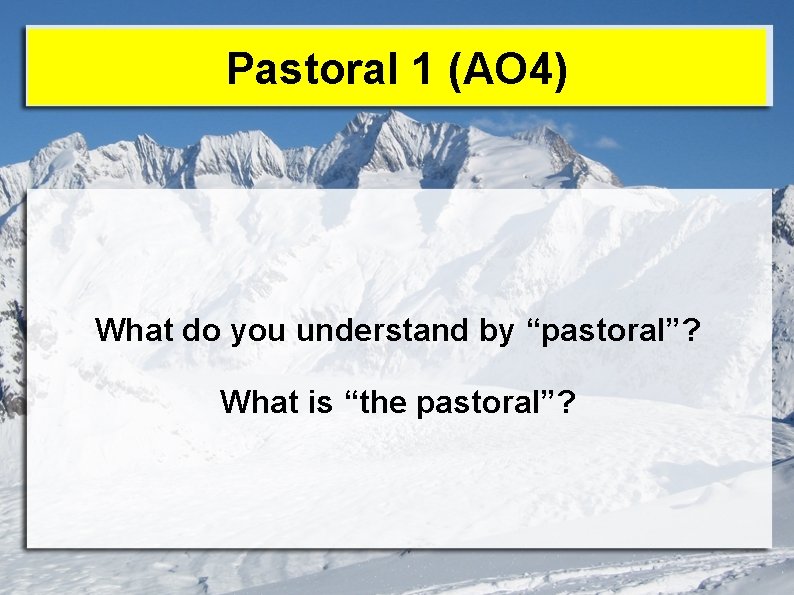 Pastoral 1 (AO4)

What do you understand by “pastoral”?

What is “the pastoral”?